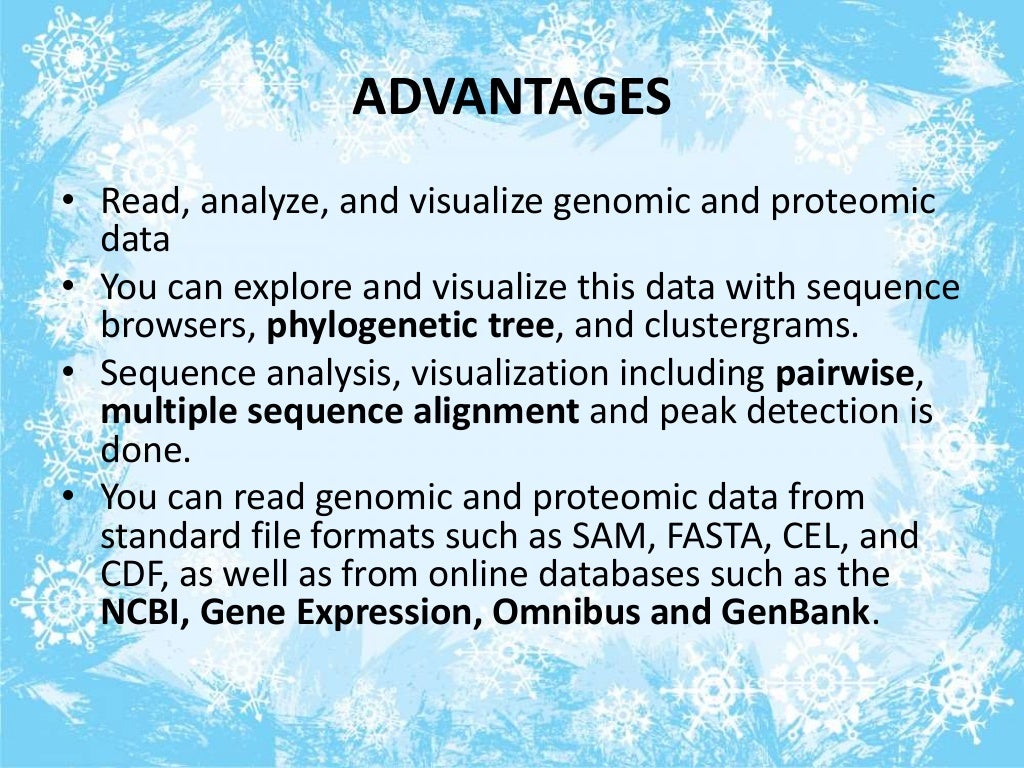 ADVANTAGES

• Read, analyze, and visualize genomic and proteomic data
• You can explore and visualize this data with sequence browsers, phylogenetic tree, and clustergrams.
• Sequence analysis, visualization including pairwise, multiple sequence alignment and peak detection is done.
• You can read genomic and proteomic data from standard file formats such as SAM, FASTA, CEL, and CDF, as well as from online databases such as the NCBI, Gene Expression, Omnibus and GenBank.